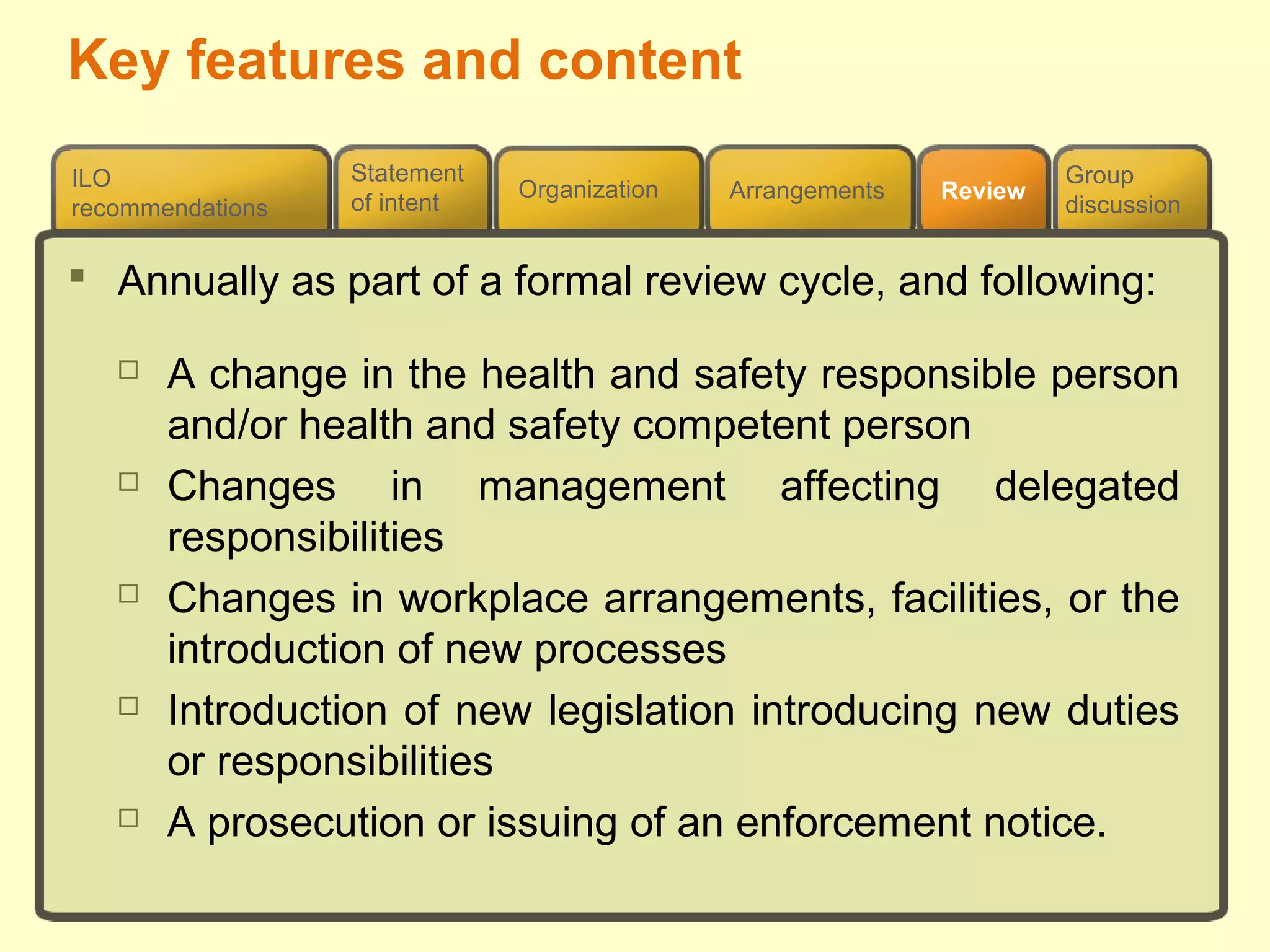 Key features and content

ILO recommendations

Statement of intent

Organization

Arrangements

Review

Group discussion

▪ Annually as part of a formal review cycle, and following:

□ A change in the health and safety responsible person and/or health and safety competent person

□ Changes in management affecting delegated responsibilities

□ Changes in workplace arrangements, facilities, or the introduction of new processes

□ Introduction of new legislation introducing new duties or responsibilities

□ A prosecution or issuing of an enforcement notice.